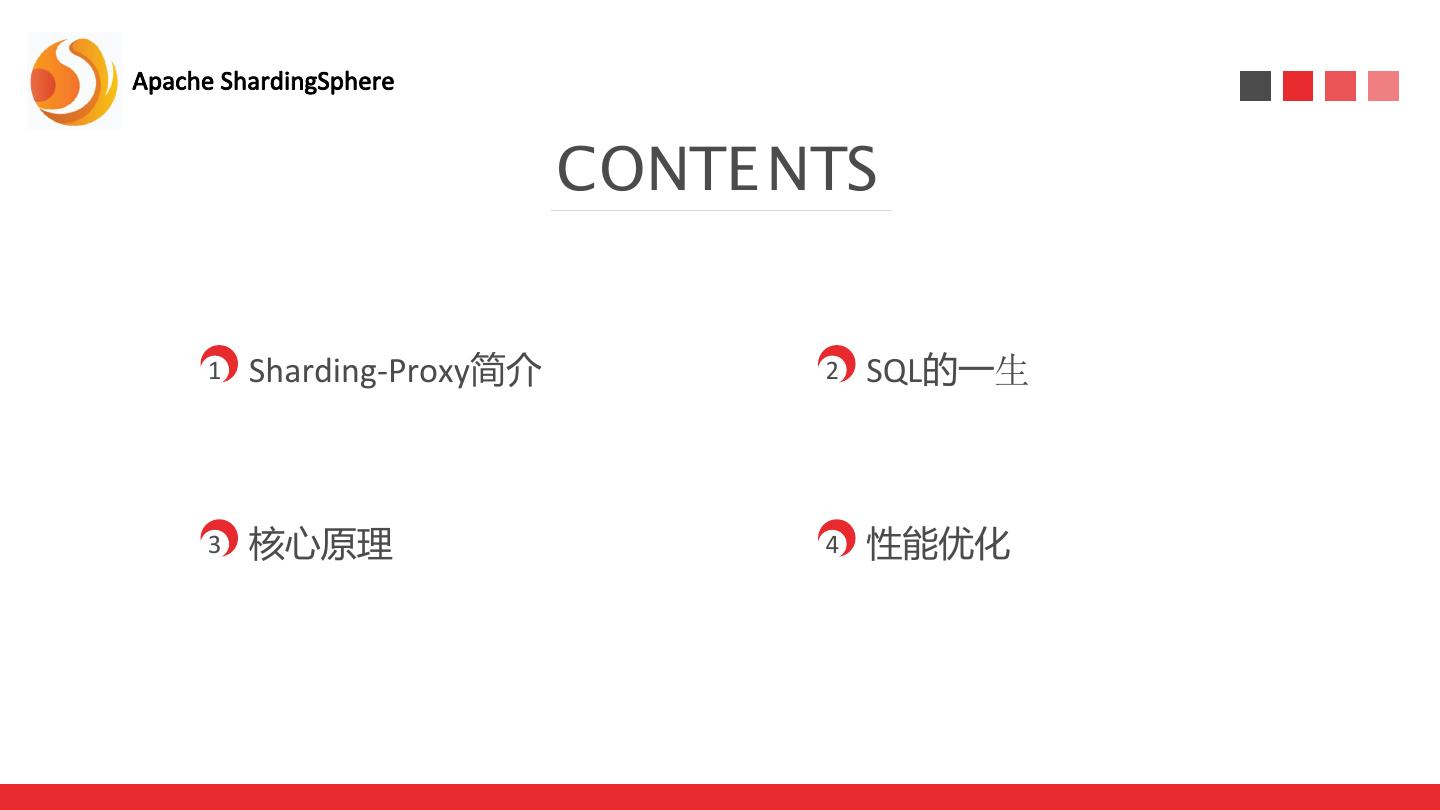 Apache ShardingSphere

CONTENTS

1 Sharding-Proxy简介

2 SQL的一生

3 核心原理

4 性能优化